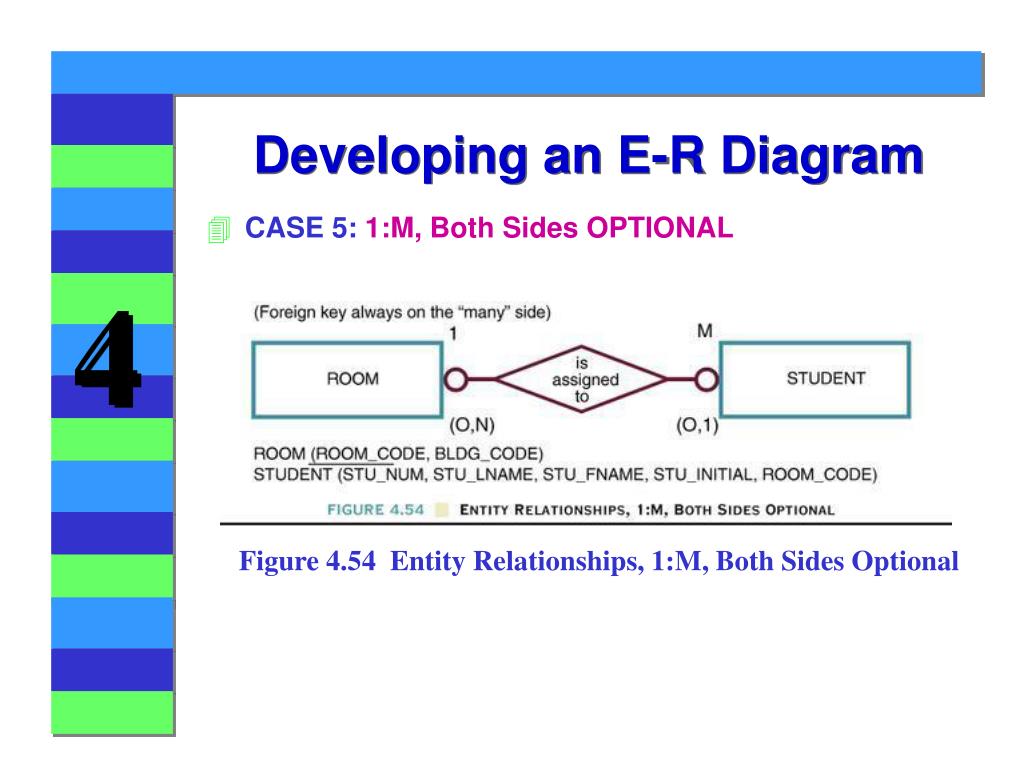 4

Developing an E-R Diagram

CASE 5: 1:M, Both Sides OPTIONAL

(Foreign key always on the "many" side)

1

M

ROOM

is assigned to

STUDENT

(O,N)

(O,1)

ROOM (ROOM_CODE, BLDG_CODE)
STUDENT (STU_NUM, STU_LNAME, STU_FNAME, STU_INITIAL, ROOM_CODE)

FIGURE 4.54 ENTITY RELATIONSHIPS, 1:M, BOTH SIDES OPTIONAL

Figure 4.54 Entity Relationships, 1:M, Both Sides Optional